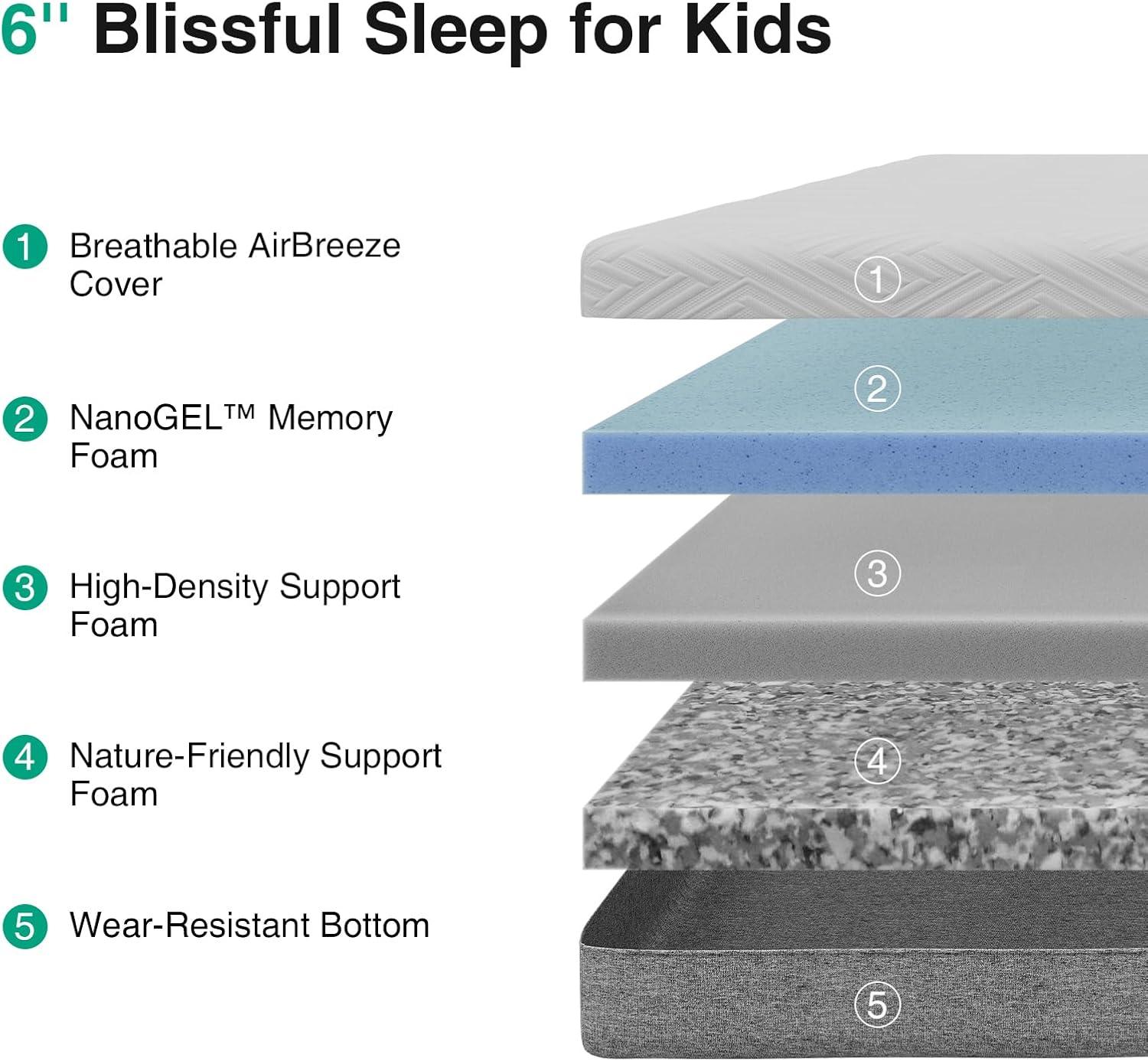 6'' Blissful Sleep for Kids

1 Breathable AirBreeze Cover

2 NanoGEL™ Memory Foam

3 High-Density Support Foam

4 Nature-Friendly Support Foam

5 Wear-Resistant Bottom

1

2

3

4

5